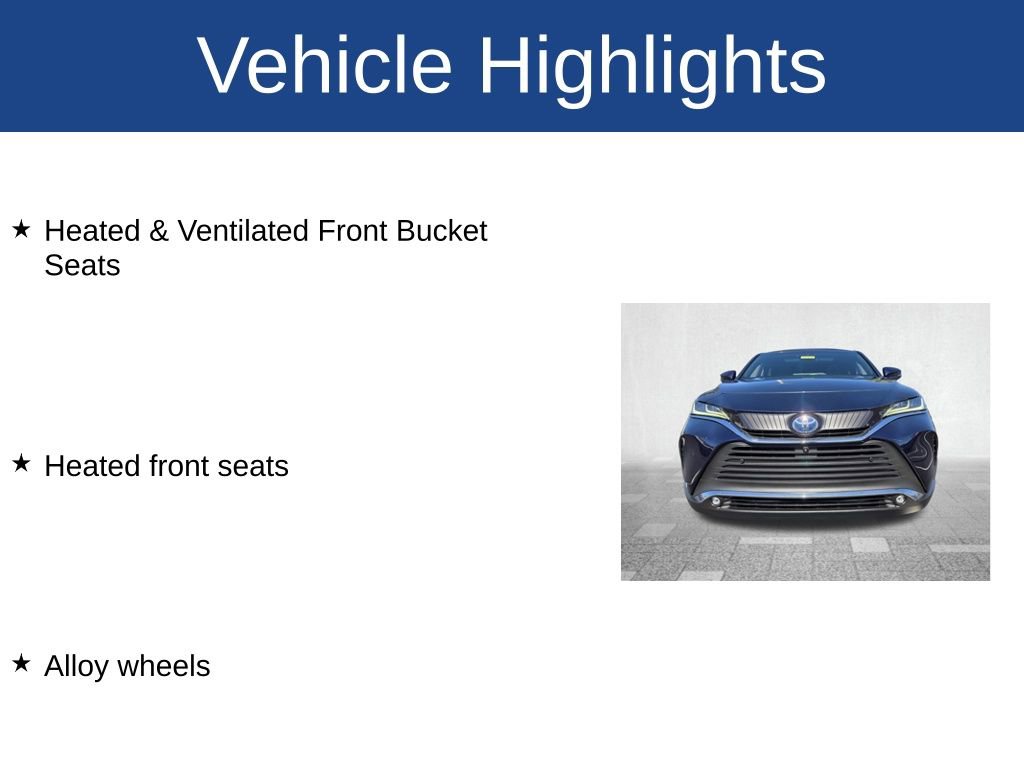 Vehicle Highlights

★ Heated & Ventilated Front Bucket Seats

★ Heated front seats

★ Alloy wheels